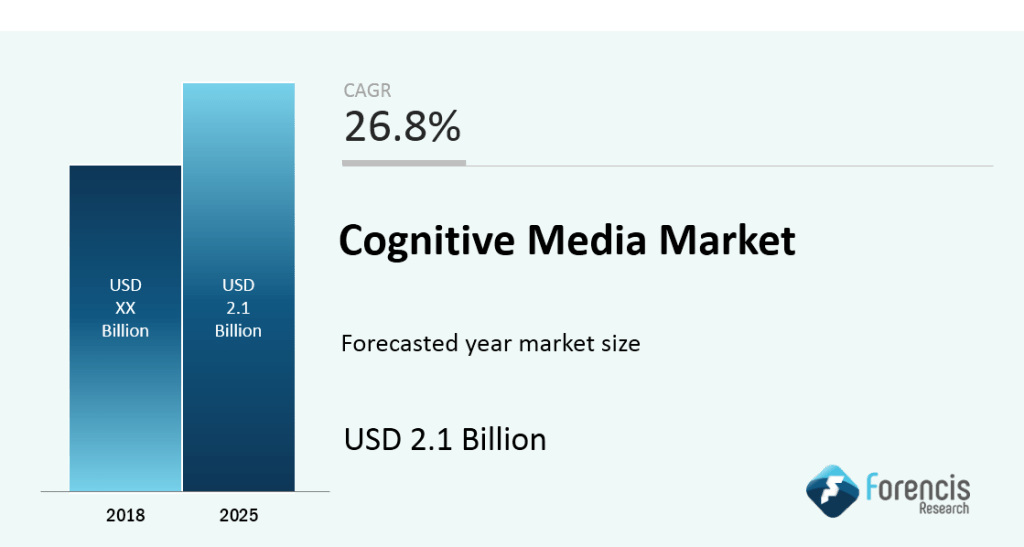 USD
XX
Billion

USD
2.1
Billion

2018

2025

CAGR
26.8%

Cognitive Media Market

Forecasted year market size

USD 2.1 Billion

Forencis
Research